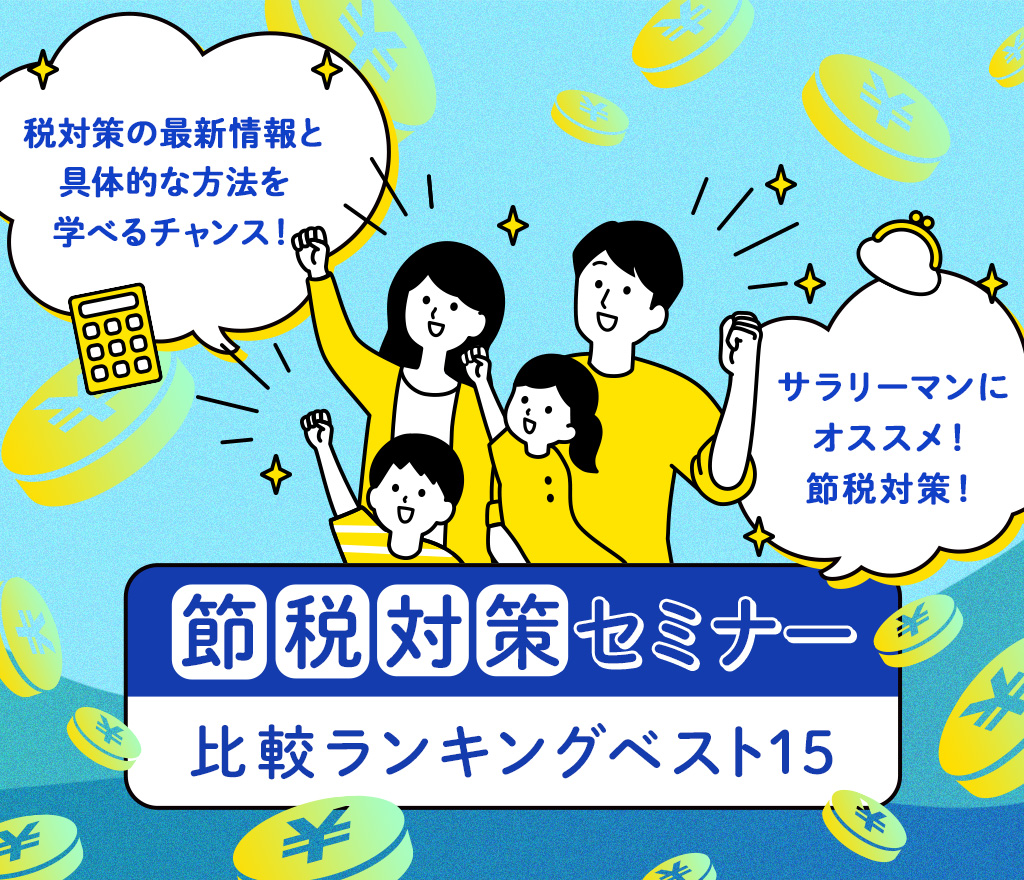 税対策の最新情報と
具体的な方法を
学べるチャンス！

サラリーマンに
オススメ！
節税対策！

節税対策セミナー

比較ランキングベスト15